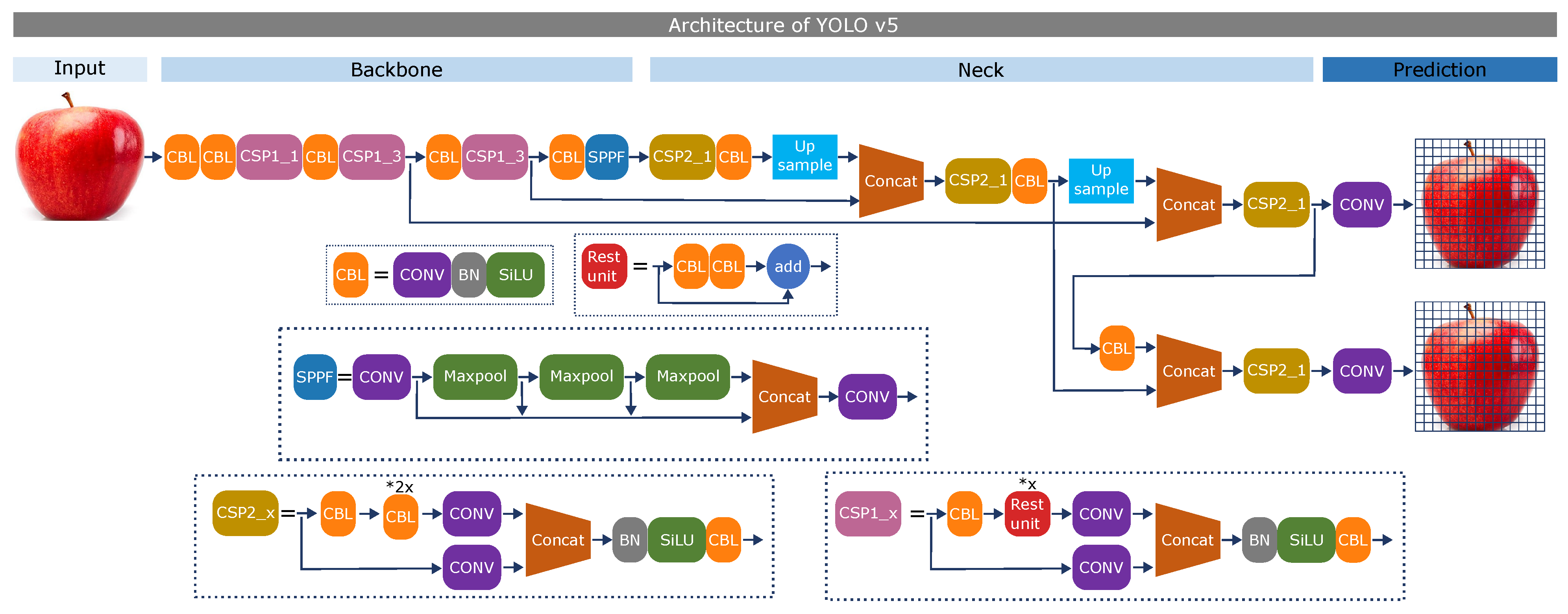 Architecture of YOLO v5

Input

Backbone

Neck

Prediction

CBL CBL CSP1_1 CBL CSP1_3 CBL CSP1_3 CBL SPPF CSP2_1 CBL Up sample Concat CSP2_1 CBL Up sample Concat CSP2_1 CONV

CBL Concat CSP2_1 CONV

CBL = CONV BN SiLU

Rest unit = CBL CBL add

SPPF = CONV Maxpool Maxpool Maxpool Concat CONV

CSP2_x = CBL *2x CBL CONV CONV Concat BN SiLU CBL

CSP1_x = CBL *x Rest unit CONV CONV Concat BN SiLU CBL